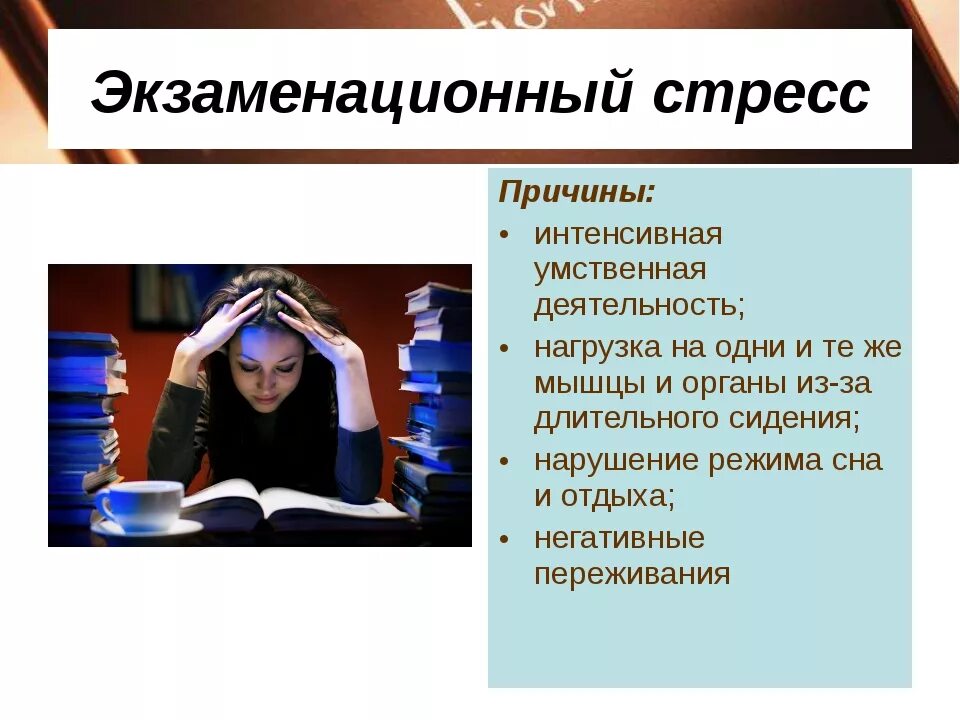 Экзаменационный стресс

Причины:
• интенсивная умственная деятельность;
• нагрузка на одни и те же мышцы и органы из-за длительного сидения;
• нарушение режима сна и отдыха;
• негативные переживания